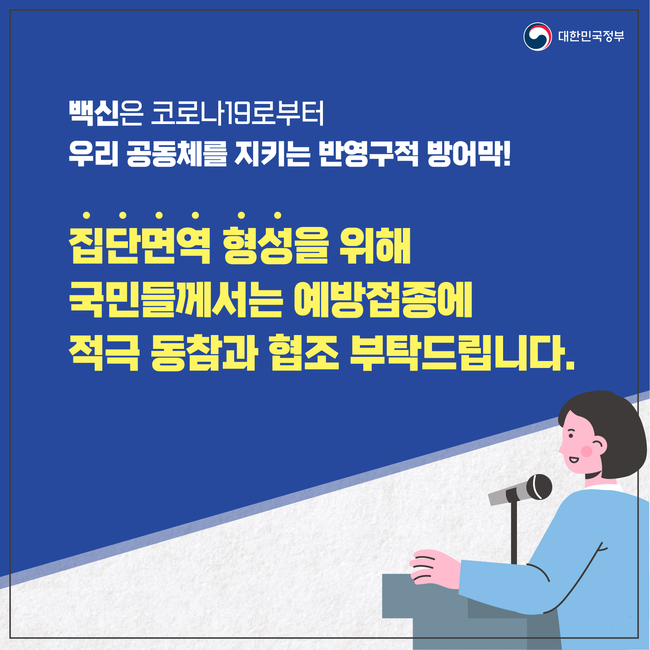 대한민국정부

백신은 코로나19로부터
우리 공동체를 지키는 반영구적 방어막!

집단면역 형성을 위해
국민들께서는 예방접종에
적극 동참과 협조 부탁드립니다.